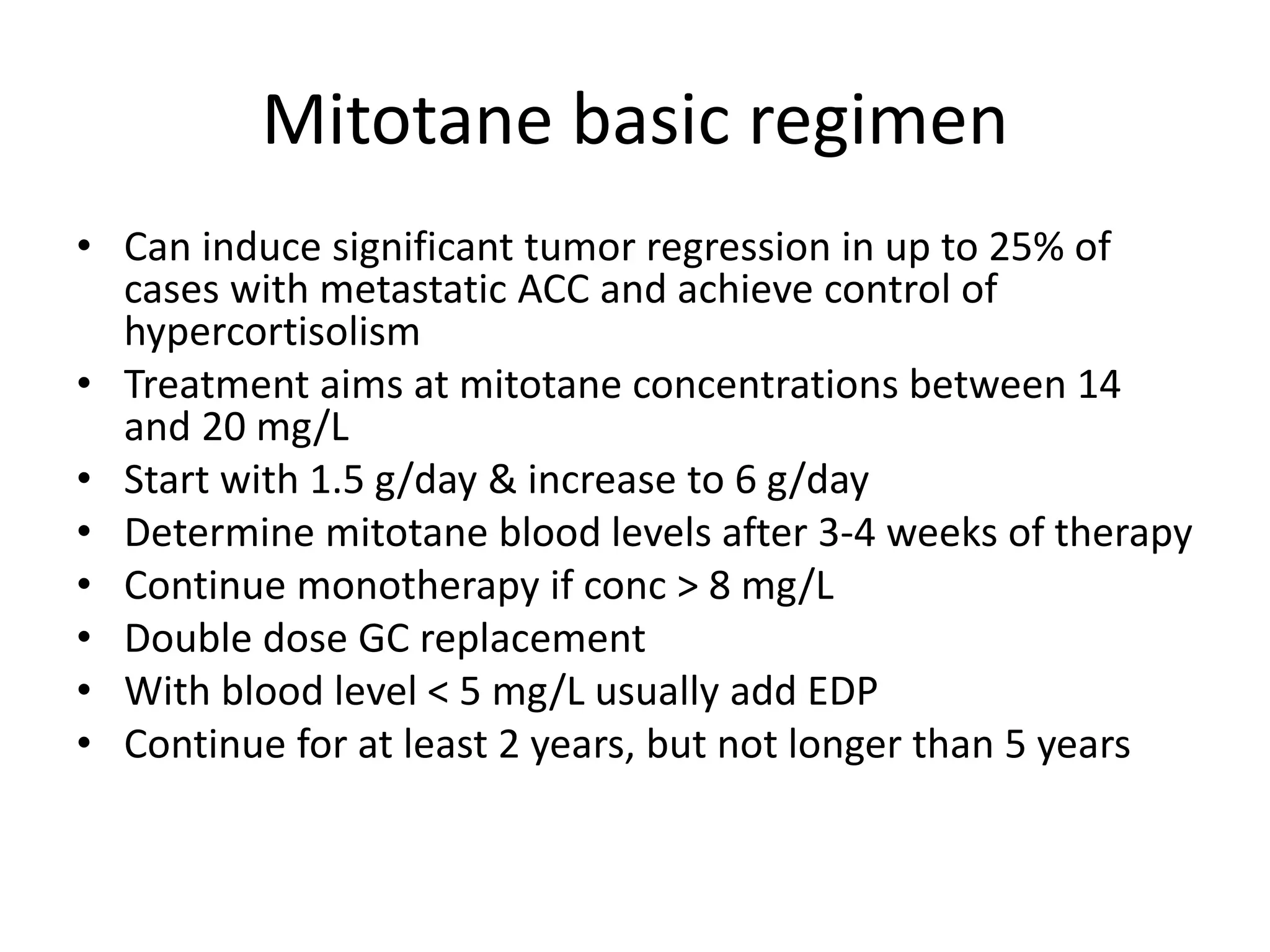 Mitotane basic regimen

• Can induce significant tumor regression in up to 25% of cases with metastatic ACC and achieve control of hypercortisolism
• Treatment aims at mitotane concentrations between 14 and 20 mg/L
• Start with 1.5 g/day & increase to 6 g/day
• Determine mitotane blood levels after 3-4 weeks of therapy
• Continue monotherapy if conc > 8 mg/L
• Double dose GC replacement
• With blood level < 5 mg/L usually add EDP
• Continue for at least 2 years, but not longer than 5 years